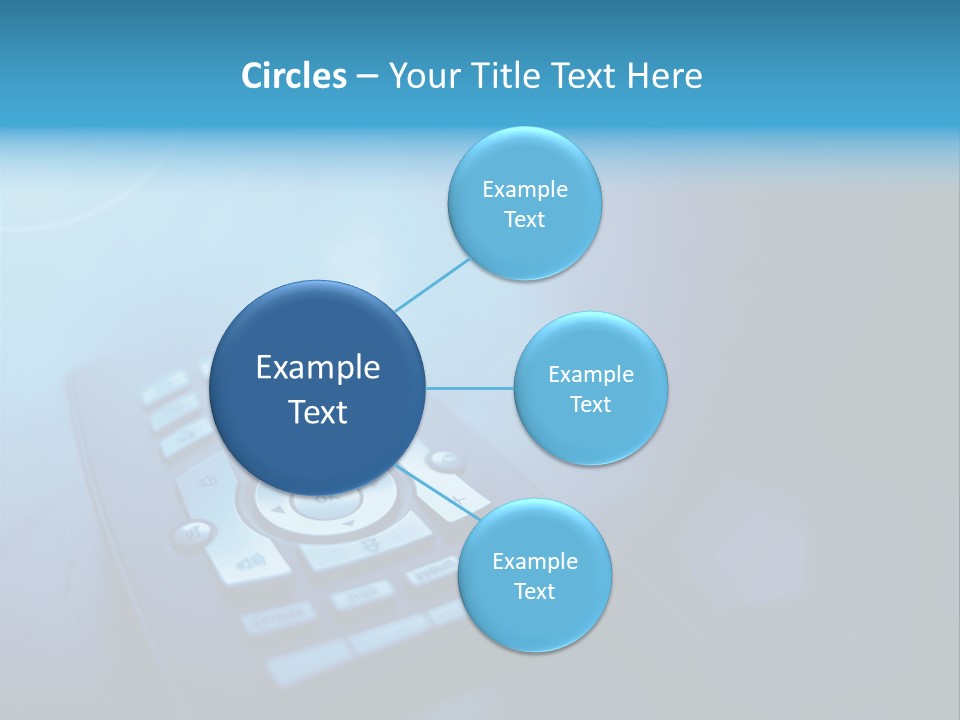 Circles – Your Title Text Here

Example Text

Example Text

Example Text

Example Text